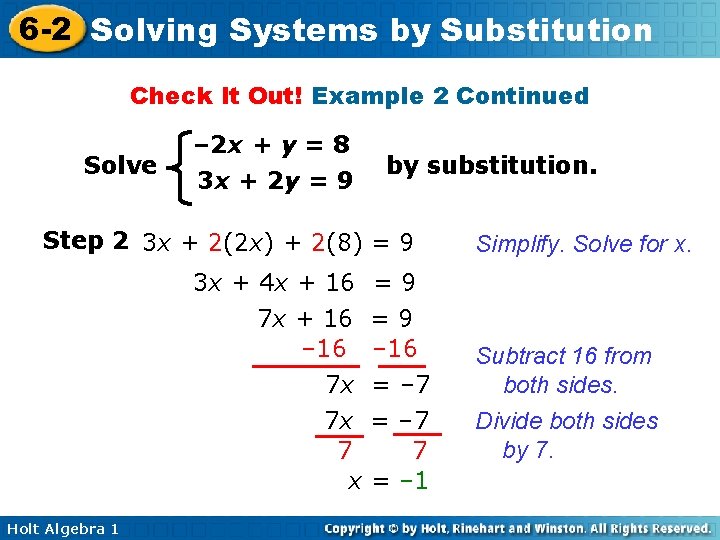 6-2 Solving Systems by Substitution

Check It Out! Example 2 Continued

Solve $\begin{cases} -2x + y = 8 \\ 3x + 2y = 9 \end{cases}$ by substitution.

Step 2 $3x + 2(2x) + 2(8) = 9$ Simplify. Solve for x.

$3x + 4x + 16 = 9$

$7x + 16 = 9$

$-16 \quad -16$ Subtract 16 from both sides.

$7x = -7$

$\frac{7x}{7} = \frac{-7}{7}$ Divide both sides by 7.

$x = -1$

Holt Algebra 1

Copyright © by Holt, Rinehart and Winston. All Rights Reserved.